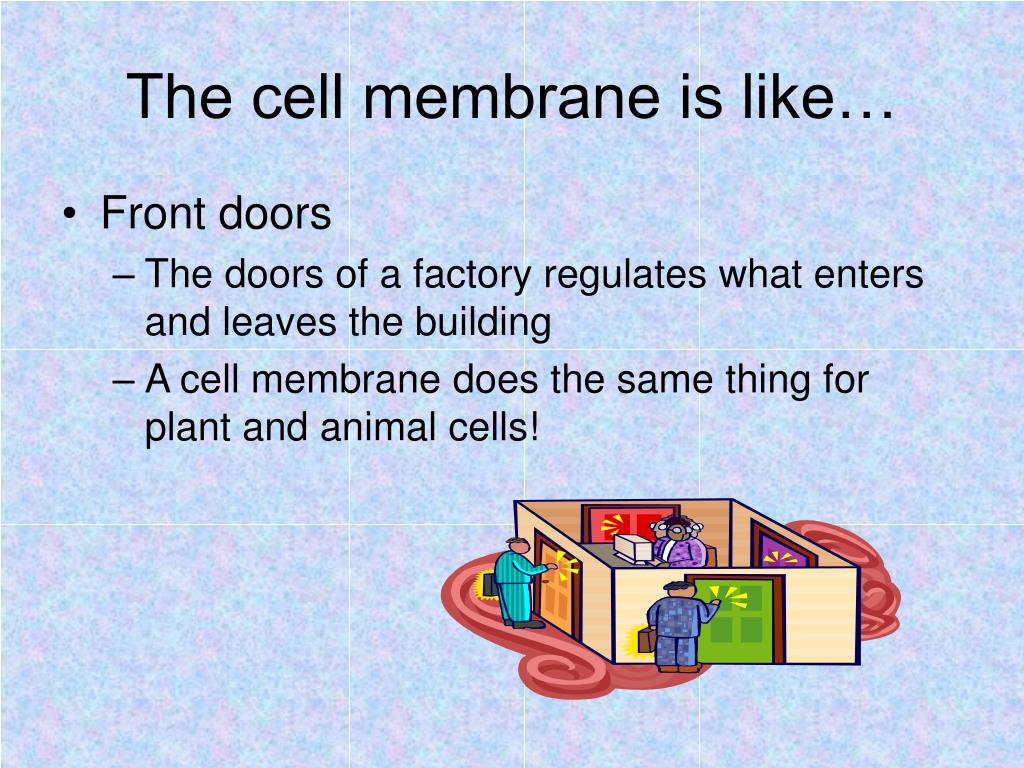 The cell membrane is like…

• Front doors
– The doors of a factory regulates what enters and leaves the building
– A cell membrane does the same thing for plant and animal cells!